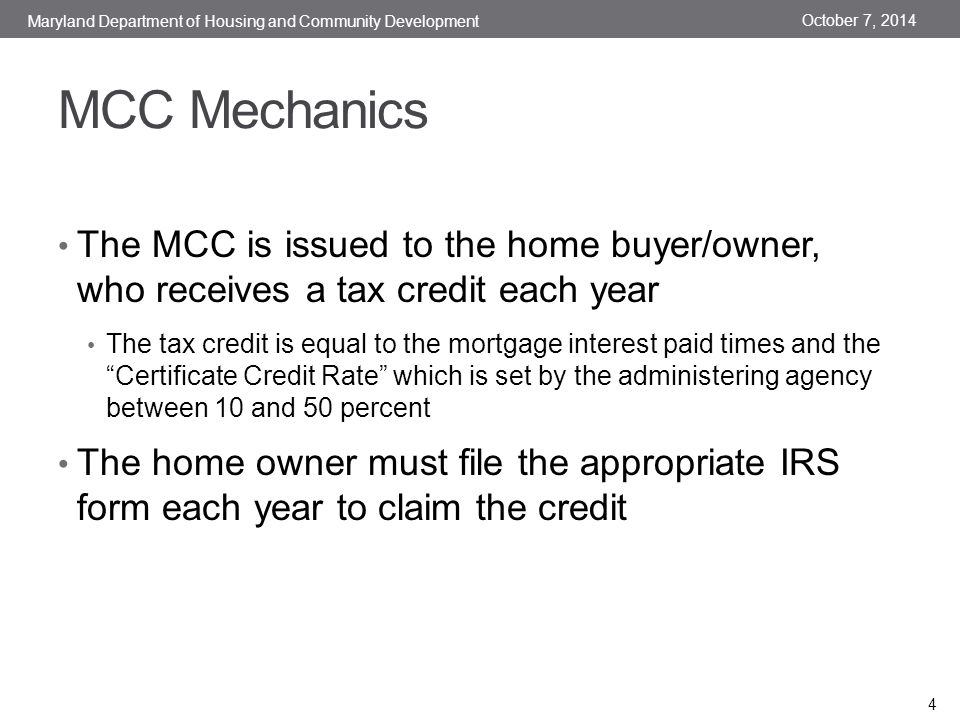 Maryland Department of Housing and Community Development
October 7, 2014

MCC Mechanics

• The MCC is issued to the home buyer/owner, who receives a tax credit each year

• The tax credit is equal to the mortgage interest paid times and the “Certificate Credit Rate” which is set by the administering agency between 10 and 50 percent

• The home owner must file the appropriate IRS form each year to claim the credit

4